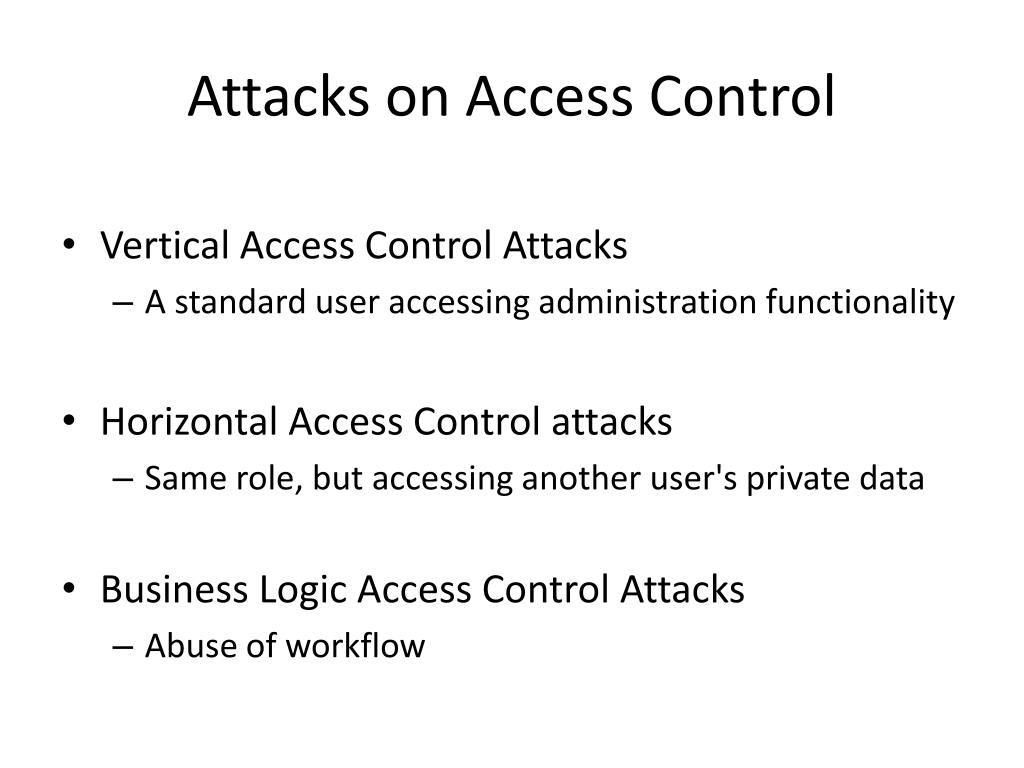 Attacks on Access Control

• Vertical Access Control Attacks
– A standard user accessing administration functionality

• Horizontal Access Control attacks
– Same role, but accessing another user's private data

• Business Logic Access Control Attacks
– Abuse of workflow